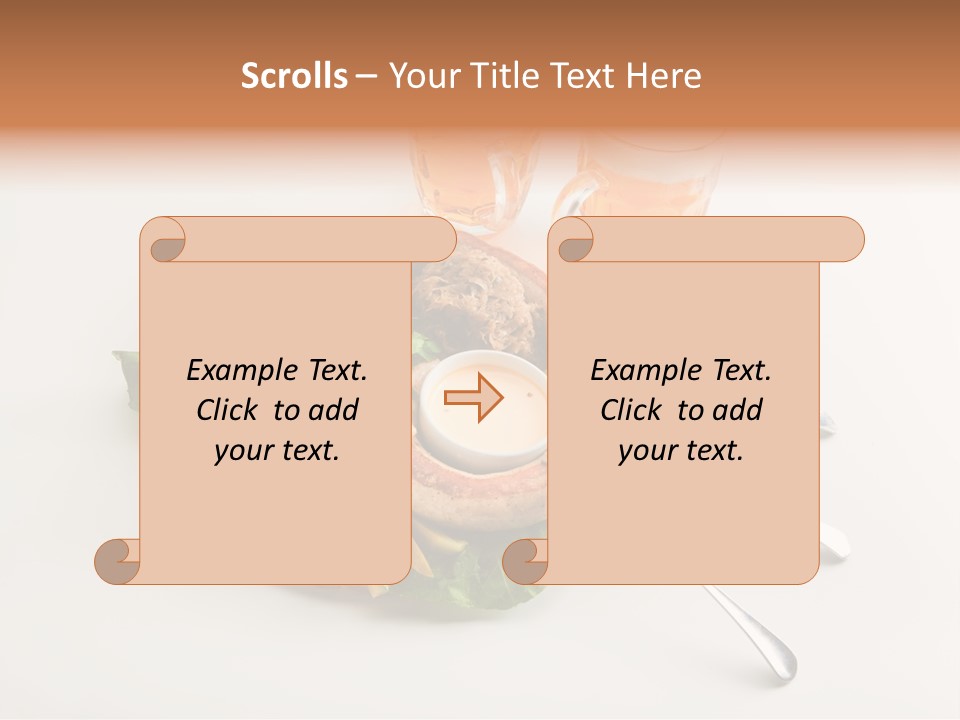 Scrolls – Your Title Text Here

Example Text. Click to add your text.

Example Text. Click to add your text.